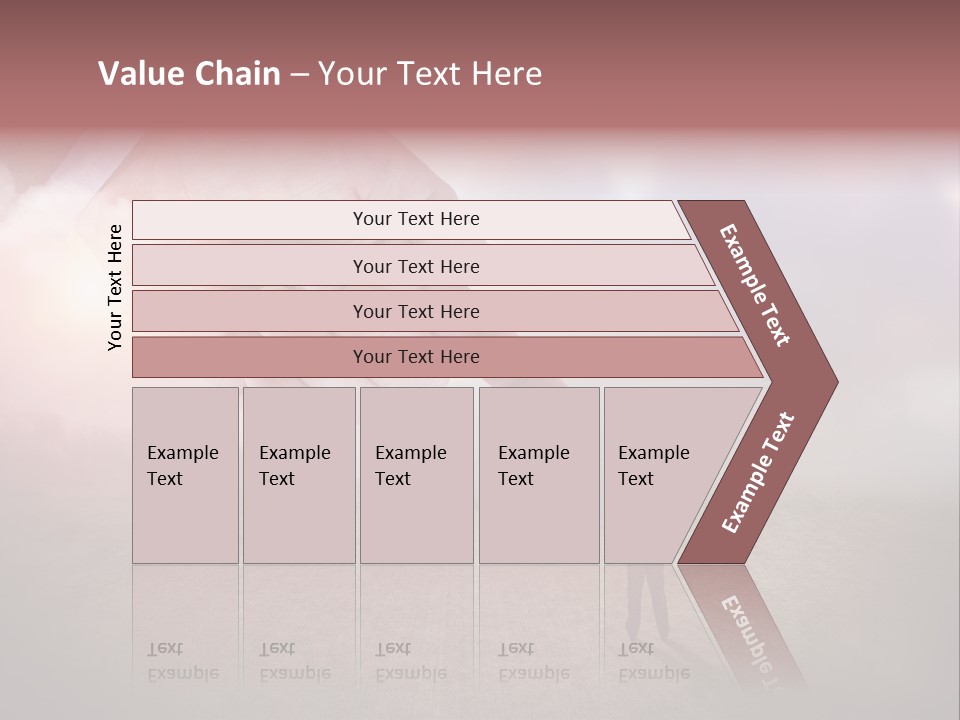 Value Chain – Your Text Here

Your Text Here

Your Text Here

Your Text Here

Your Text Here

Your Text Here

Example Text

Example Text

Example Text

Example Text

Example Text

Example Text

Example Text